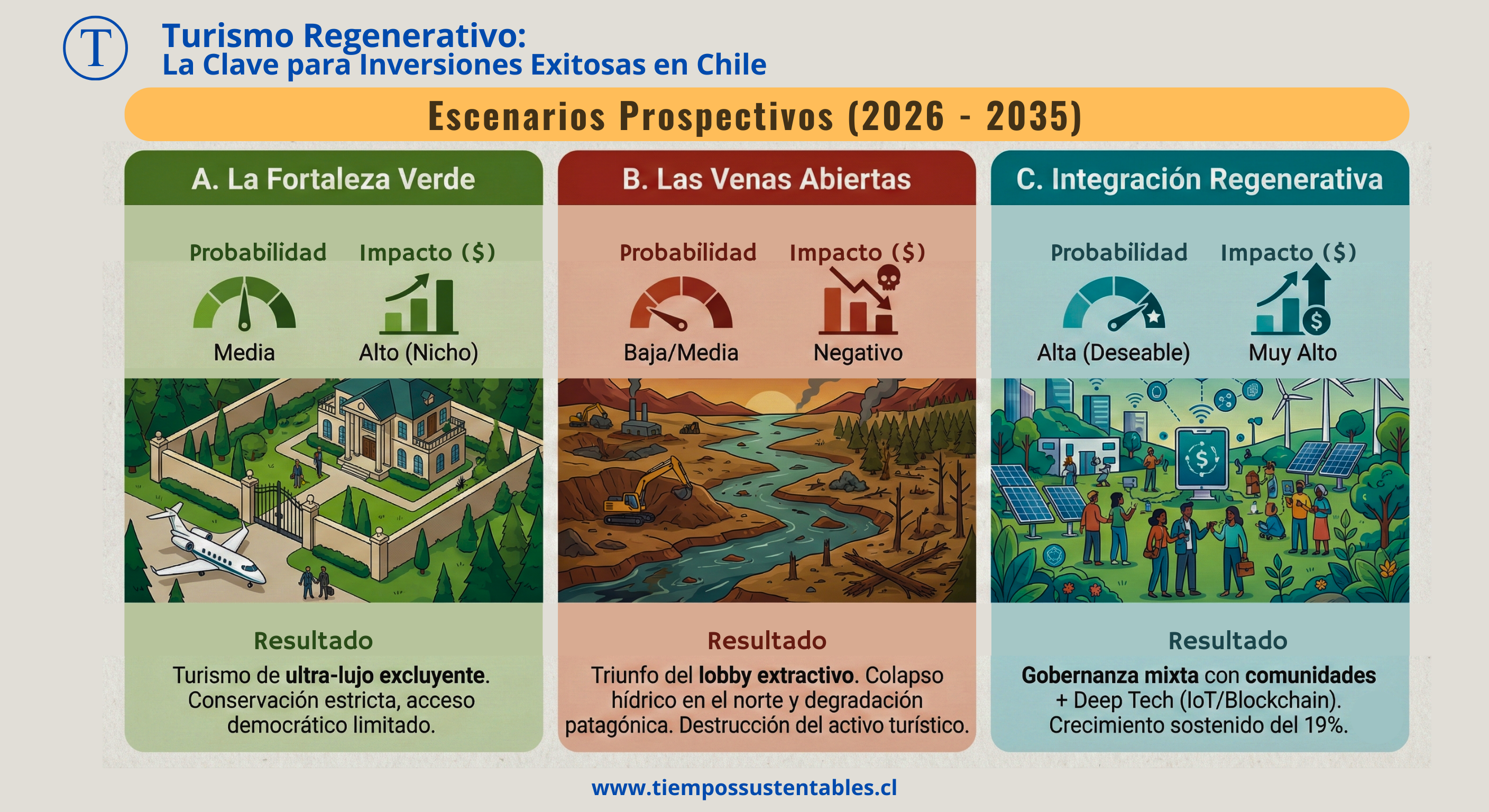 T

Turismo Regenerativo:
La Clave para Inversiones Exitosas en Chile

Escenarios Prospectivos (2026 - 2035)

A. La Fortaleza Verde

Probabilidad
Media

Impacto ($)
Alto (Nicho)

Resultado

Turismo de ultra-lujo excluyente. Conservación estricta, acceso democrático limitado.

B. Las Venas Abiertas

Probabilidad
Baja/Media

Impacto ($)
Negativo

Resultado

Triunfo del lobby extractivo. Colapso hídrico en el norte y degradación patagónica. Destrucción del activo turístico.

C. Integración Regenerativa

Probabilidad
Alta (Deseable)

Impacto ($)
Muy Alto

Resultado

Gobernanza mixta con comunidades + Deep Tech (IoT/Blockchain). Crecimiento sostenido del 19%.

www.tiempossustentables.cl